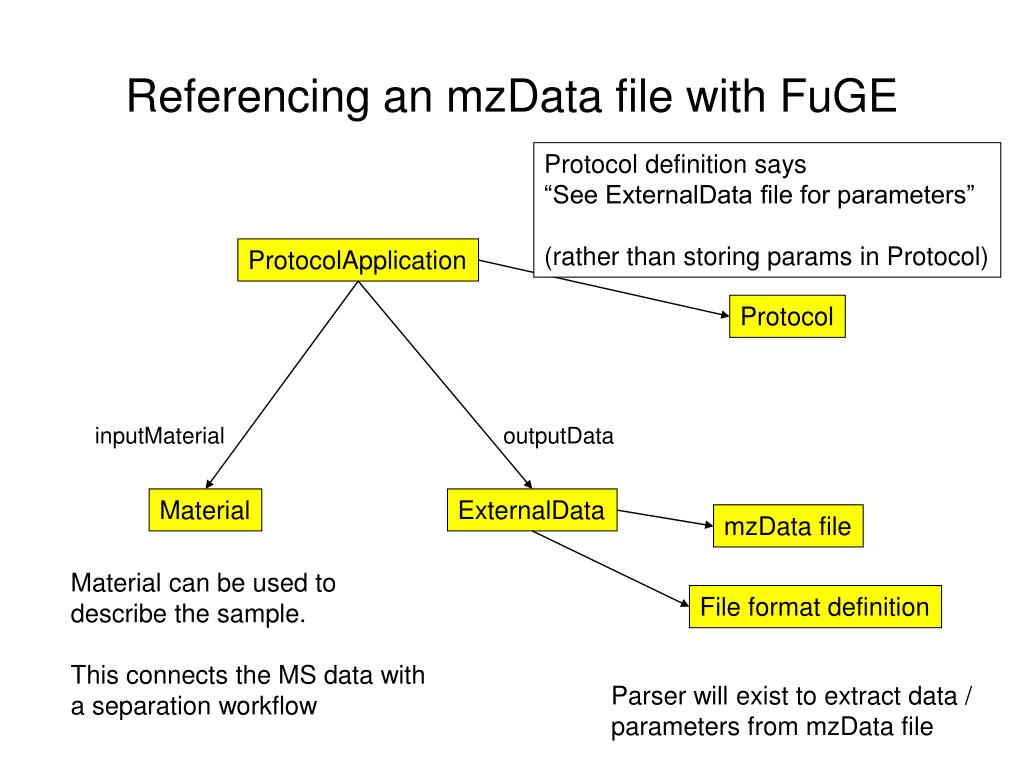 Referencing an mzData file with FuGE

Protocol definition says
“See ExternalData file for parameters”

(rather than storing params in Protocol)

ProtocolApplication

Protocol

inputMaterial

outputData

Material

ExternalData

mzData file

File format definition

Material can be used to describe the sample.

This connects the MS data with a separation workflow

Parser will exist to extract data / parameters from mzData file